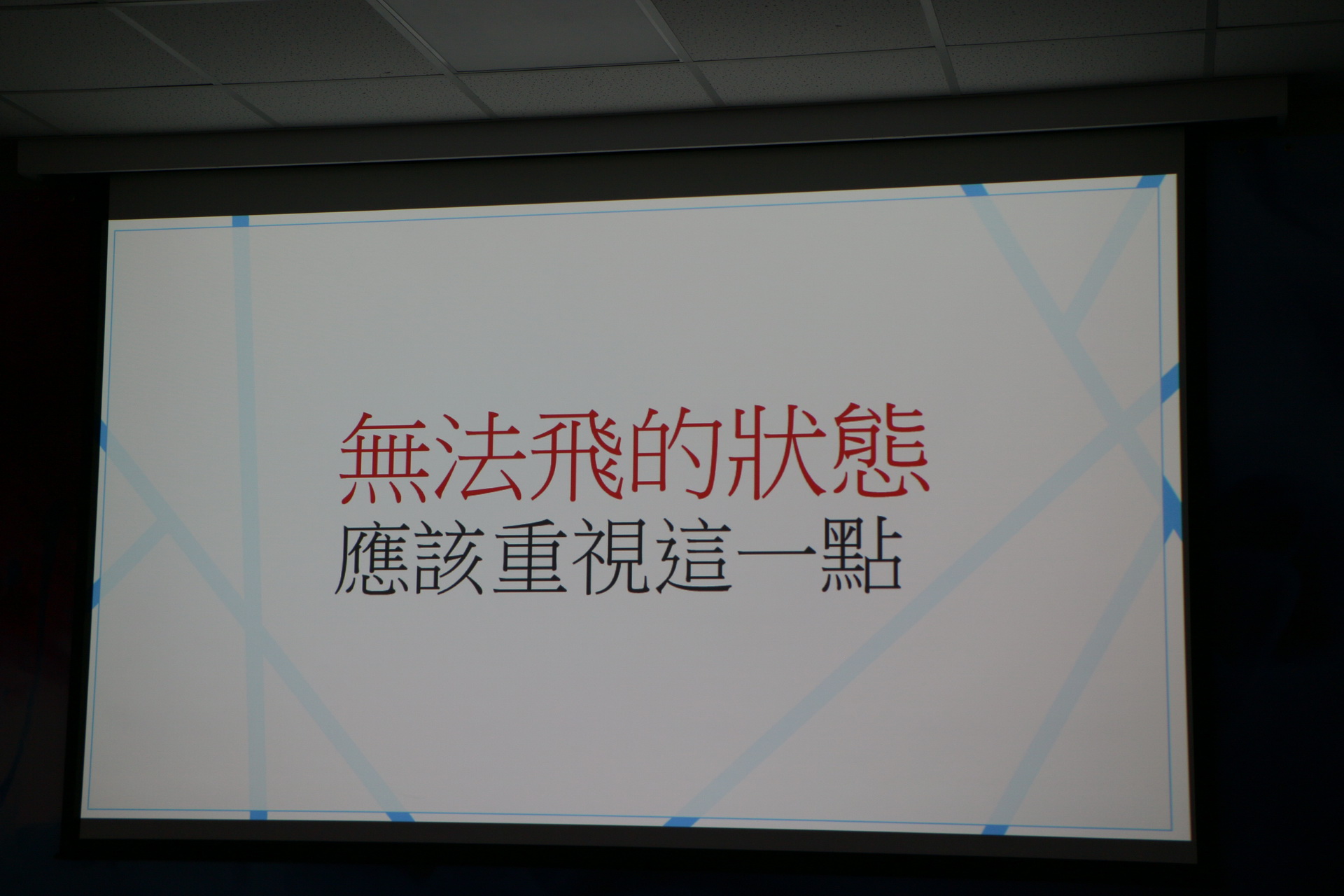 無法飛的狀態
應該重視這一點